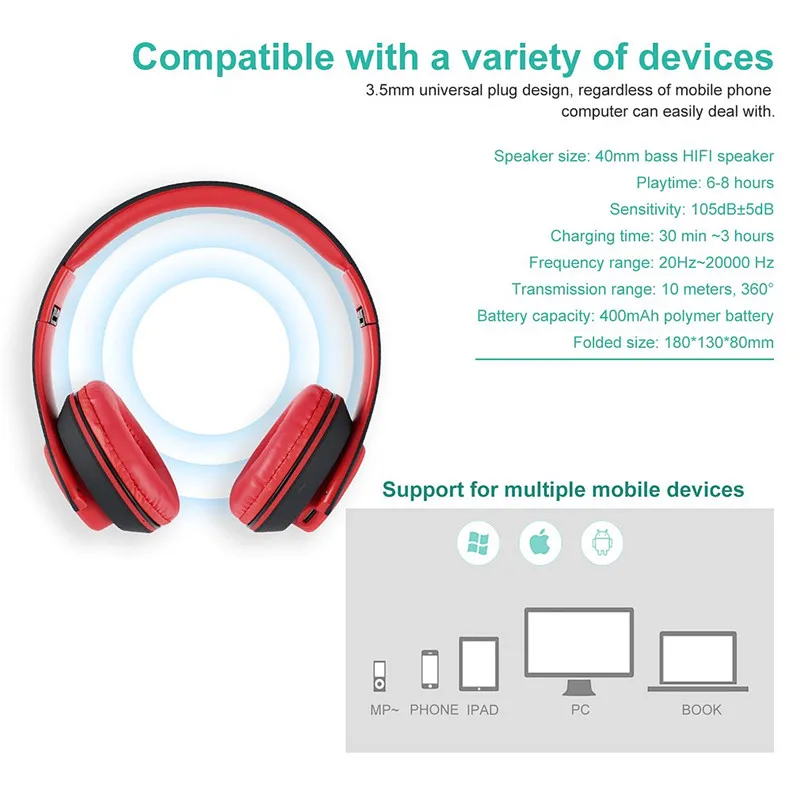 Compatible with a variety of devices

3.5mm universal plug design, regardless of mobile phone computer can easily deal with.

Speaker size: 40mm bass HIFI speaker
Playtime: 6-8 hours
Sensitivity: 105dB±5dB
Charging time: 30 min ~3 hours
Frequency range: 20Hz~20000 Hz
Transmission range: 10 meters, 360°
Battery capacity: 400mAh polymer battery
Folded size: 180*130*80mm

Support for multiple mobile devices

MP~ PHONE IPAD PC BOOK